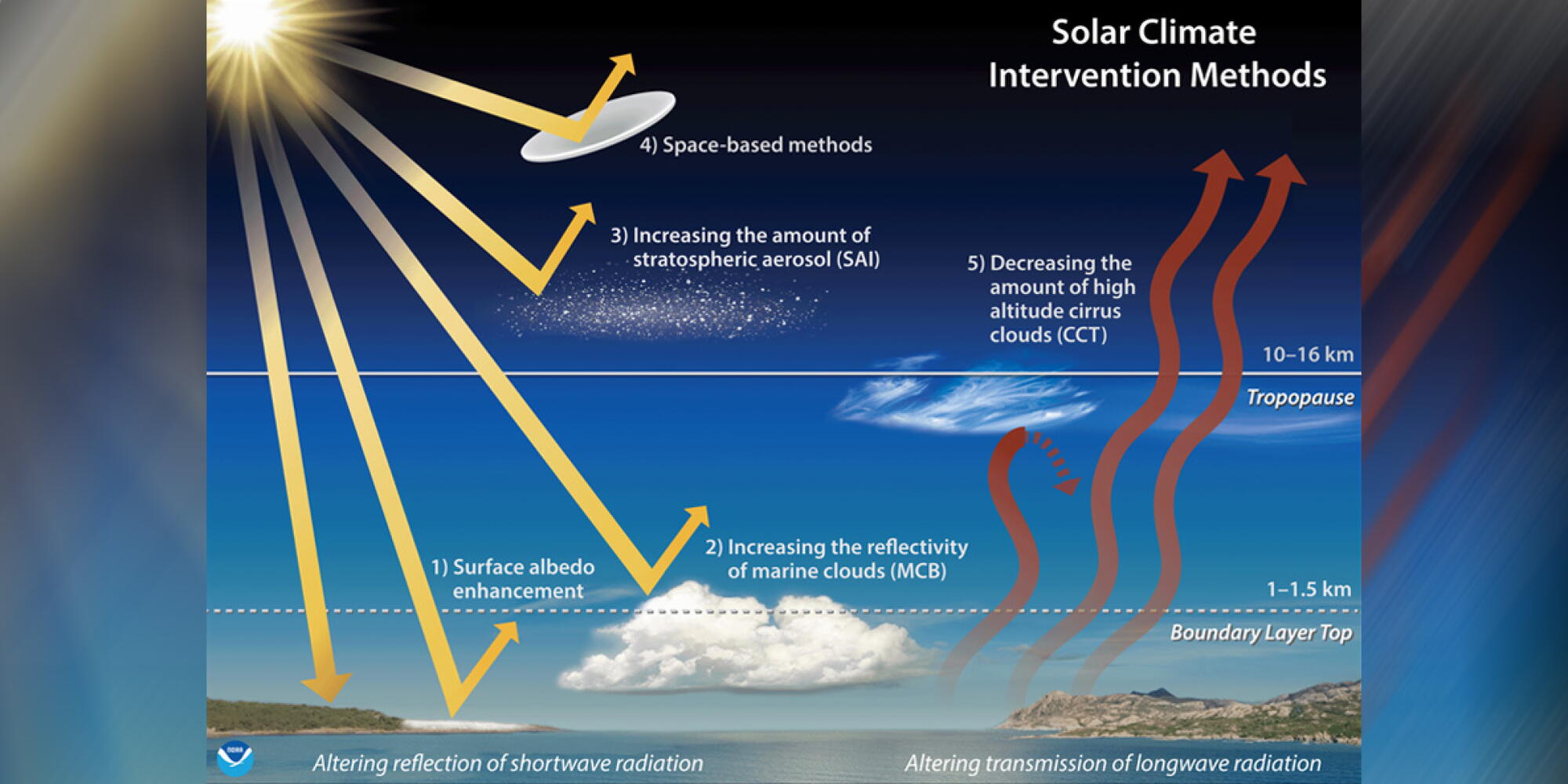 Solar Climate Intervention Methods

4) Space-based methods

3) Increasing the amount of stratospheric aerosol (SAI)

5) Decreasing the amount of high altitude cirrus clouds (CCT)

10–16 km

Tropopause

2) Increasing the reflectivity of marine clouds (MCB)

1) Surface albedo enhancement

1–1.5 km

Boundary Layer Top

NOAA

Altering reflection of shortwave radiation

Altering transmission of longwave radiation